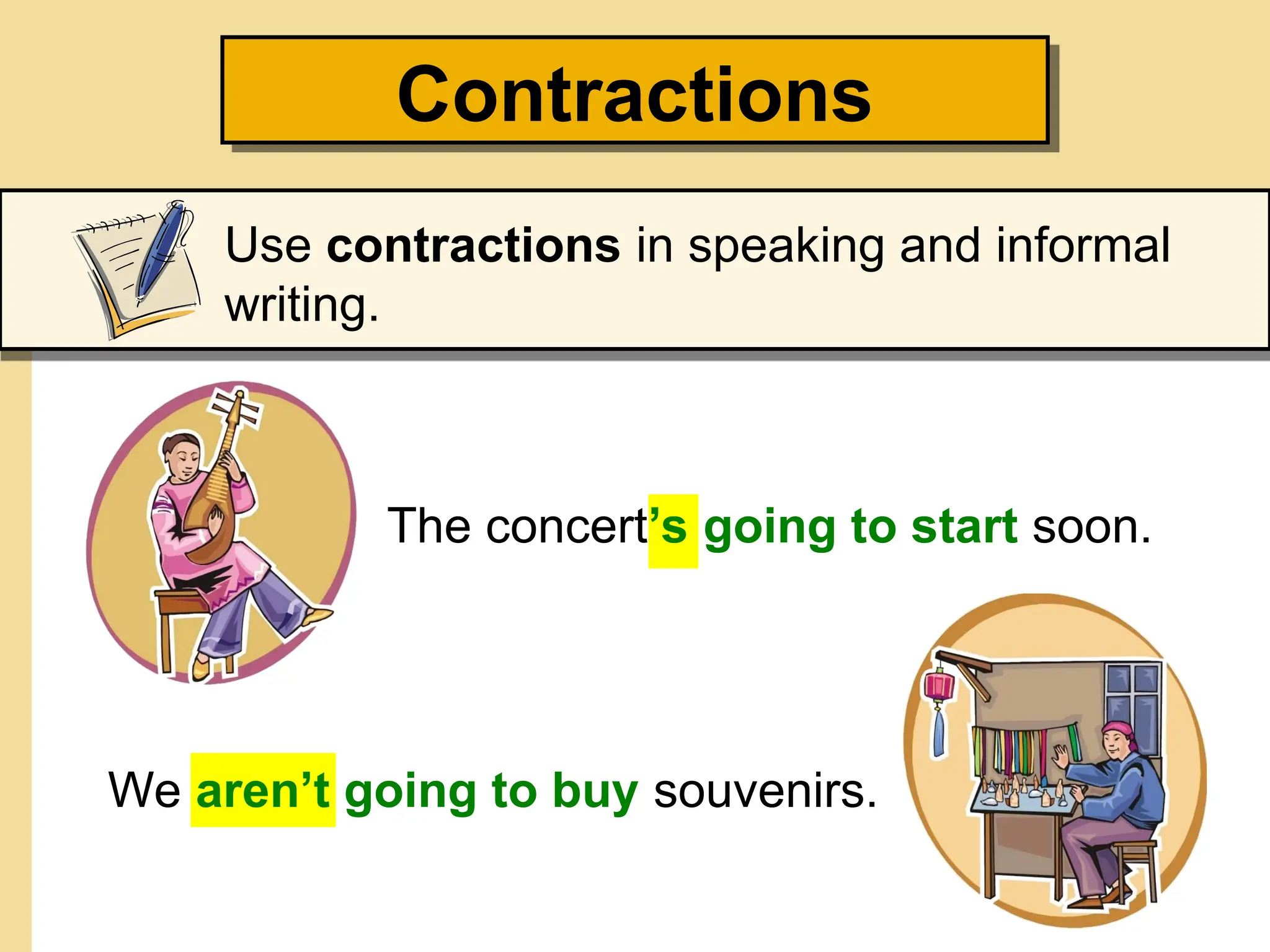 Contractions

Use contractions in speaking and informal writing.

The concert’s going to start soon.

We aren’t going to buy souvenirs.